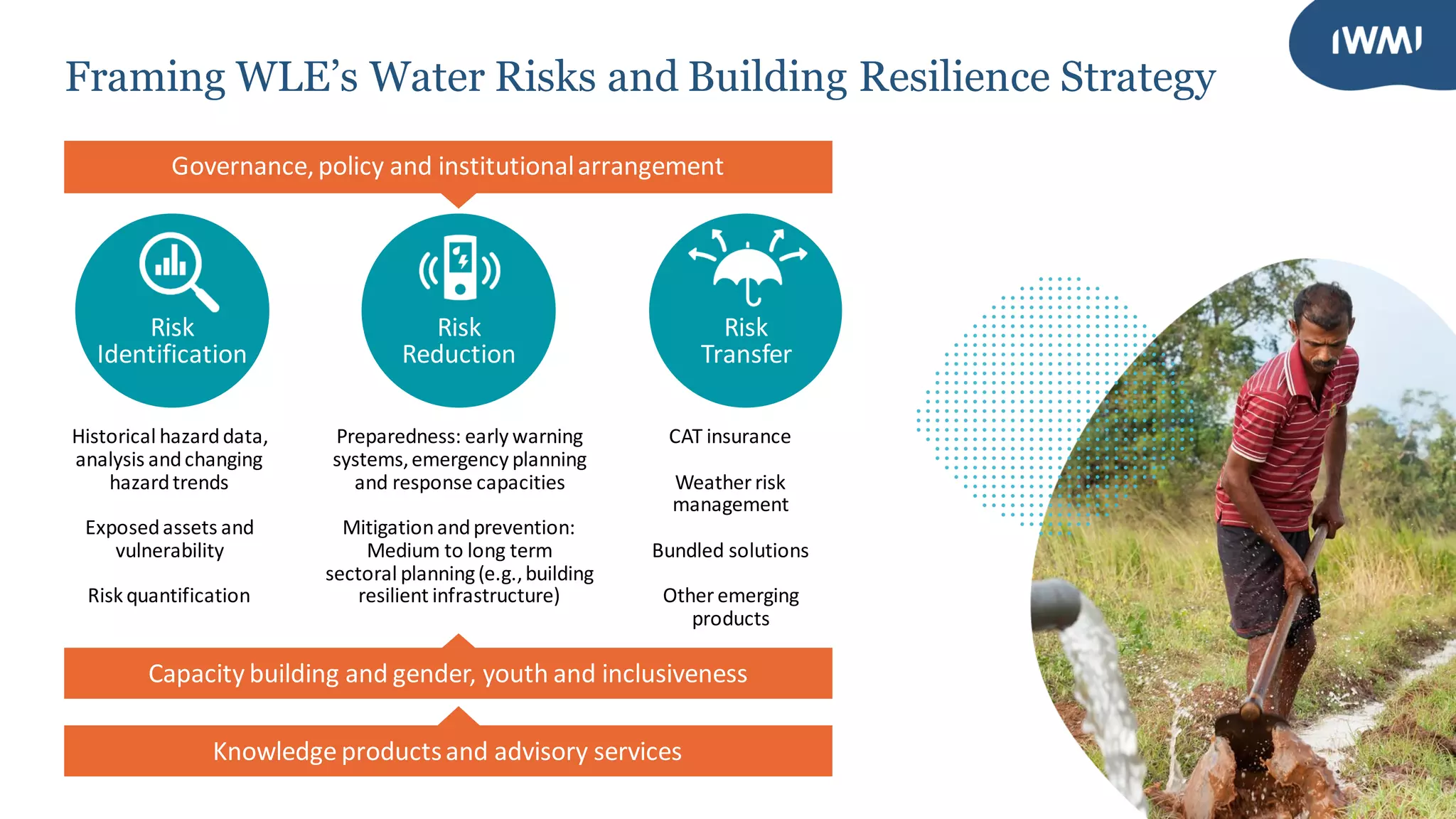 IWMI

Framing WLE's Water Risks and Building Resilience Strategy

Governance, policy and institutional arrangement

Risk Identification

Historical hazard data, analysis and changing hazard trends

Exposed assets and vulnerability

Risk quantification

Risk Reduction

Preparedness: early warning systems, emergency planning and response capacities

Mitigation and prevention: Medium to long term sectoral planning (e.g., building resilient infrastructure)

Risk Transfer

CAT insurance

Weather risk management

Bundled solutions

Other emerging products

Capacity building and gender, youth and inclusiveness

Knowledge products and advisory services